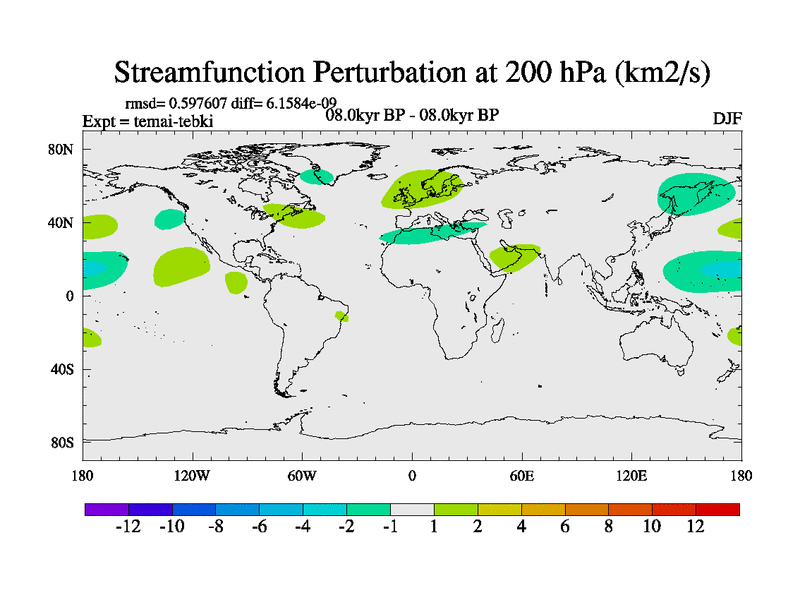 Streamfunction Perturbation at 200 hPa (km2/s)

rmsd= 0.597607 diff= 6.1584e-09
Expt = temai-tebki
08.0kyr BP - 08.0kyr BP
DJF

80N
40N
0
40S
80S

180
120W
60W
0
60E
120E
180

-12
-10
-8
-6
-4
-2
-1
1
2
4
6
8
10
12